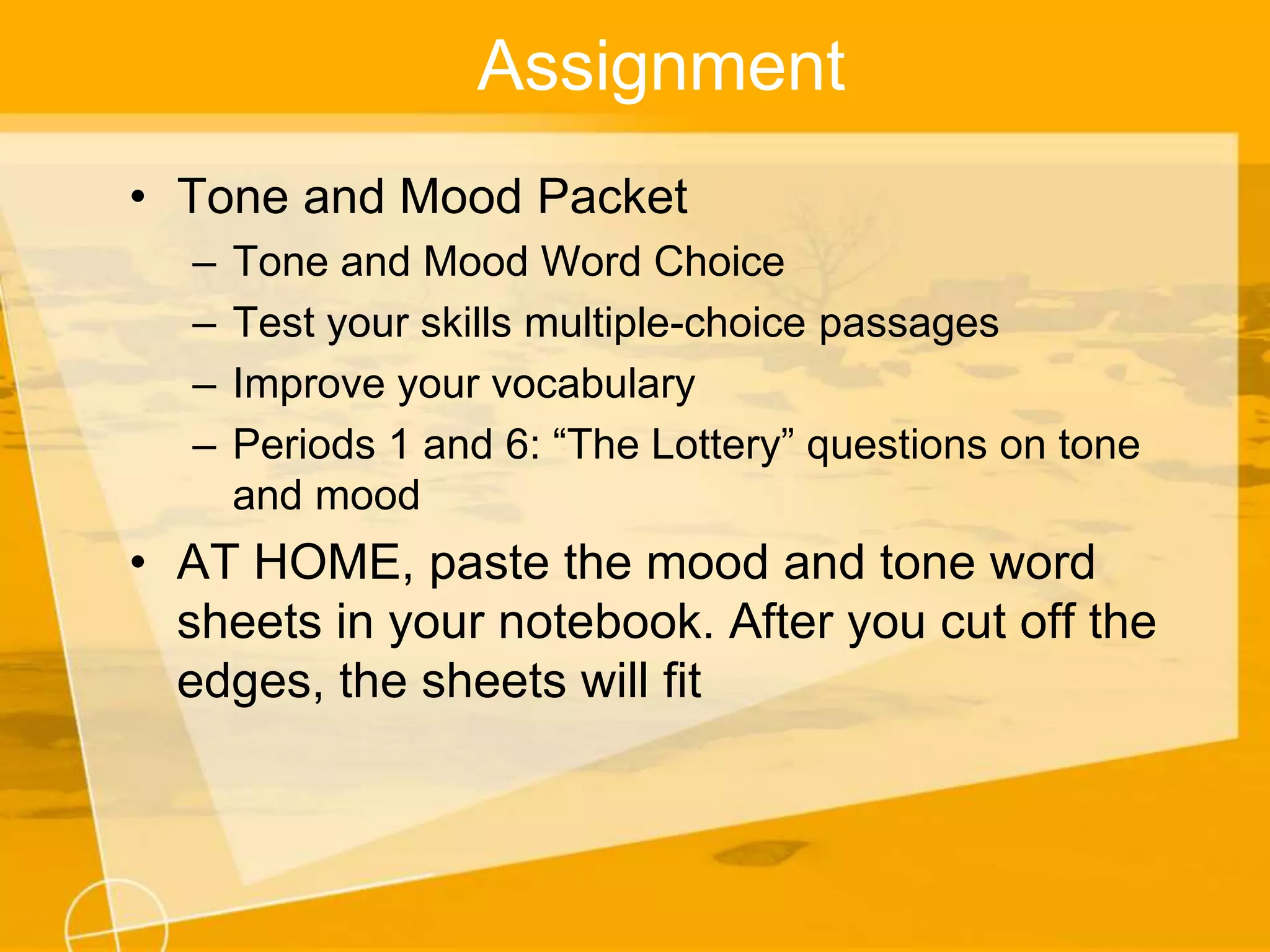 Assignment

• Tone and Mood Packet
– Tone and Mood Word Choice
– Test your skills multiple-choice passages
– Improve your vocabulary
– Periods 1 and 6: “The Lottery” questions on tone and mood
• AT HOME, paste the mood and tone word sheets in your notebook. After you cut off the edges, the sheets will fit